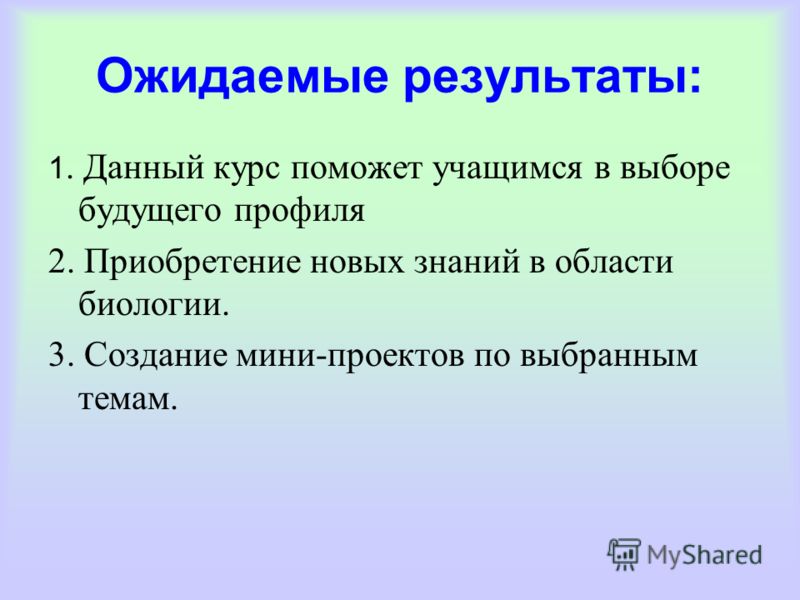 Ожидаемые результаты:

1. Данный курс поможет учащимся в выборе будущего профиля

2. Приобретение новых знаний в области биологии.

3. Создание мини-проектов по выбранным темам.

MyShared